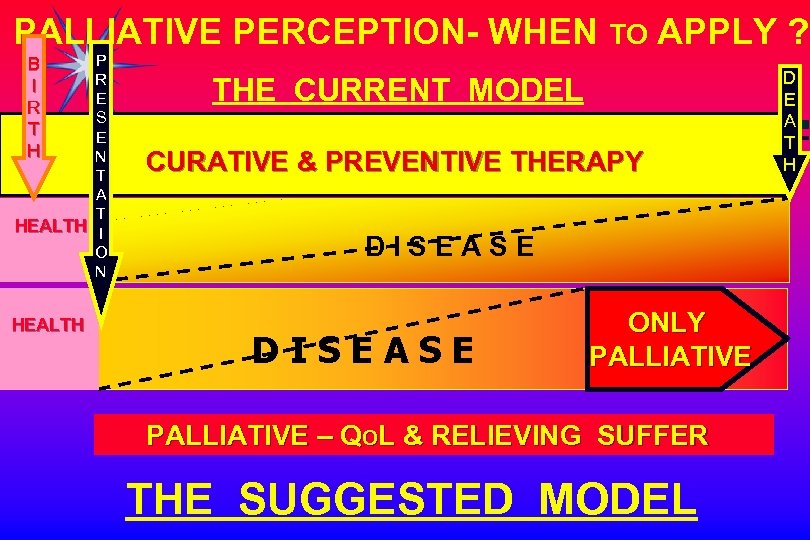 PALLIATIVE PERCEPTION- WHEN TO APPLY ?

BIRTH

PRESENTATION

THE CURRENT MODEL

DEATH

CURATIVE & PREVENTIVE THERAPY

HEALTH

DISEASE

HEALTH

DISEASE

ONLY PALLIATIVE

PALLIATIVE – QOL & RELIEVING SUFFER

THE SUGGESTED MODEL